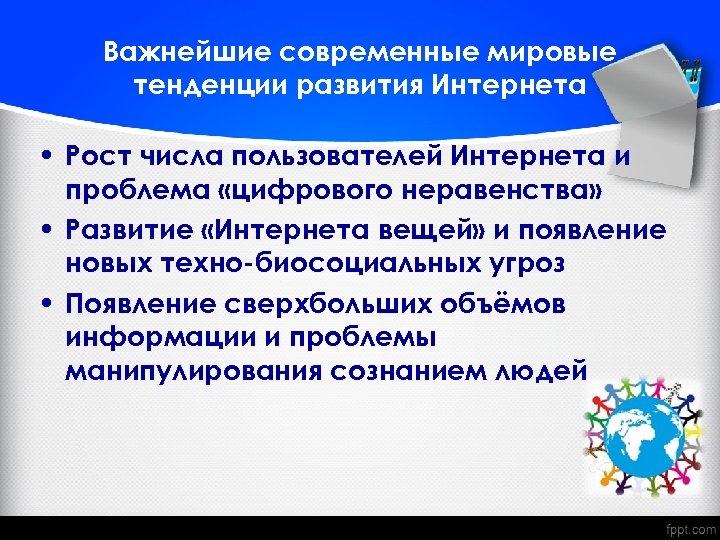 Важнейшие современные мировые тенденции развития Интернета

• Рост числа пользователей Интернета и проблема «цифрового неравенства»
• Развитие «Интернета вещей» и появление новых техно-биосоциальных угроз
• Появление сверхбольших объёмов информации и проблемы манипулирования сознанием людей

fppt.com